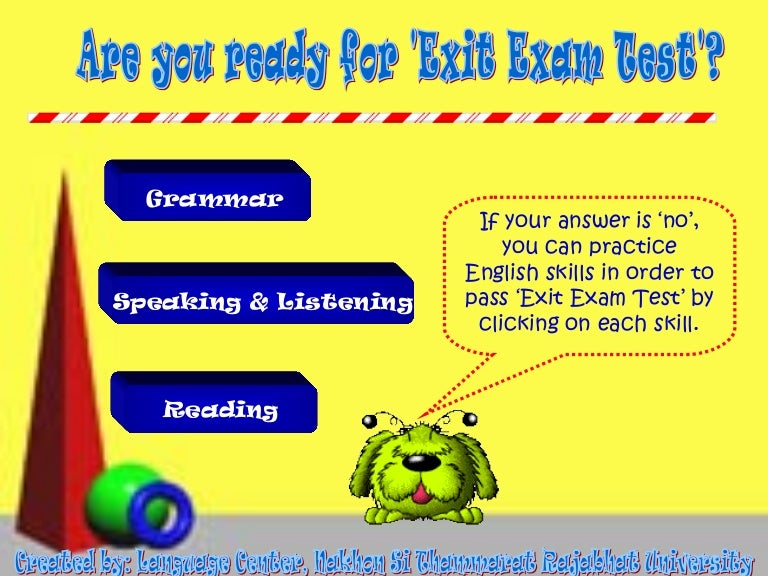 Are you ready for 'Exit Exam Test'?

Grammar

Speaking & Listening

Reading

If your answer is 'no', you can practice English skills in order to pass 'Exit Exam Test' by clicking on each skill.

Created by: Language Center, Nakhon Si Thammarat Rajabhat University